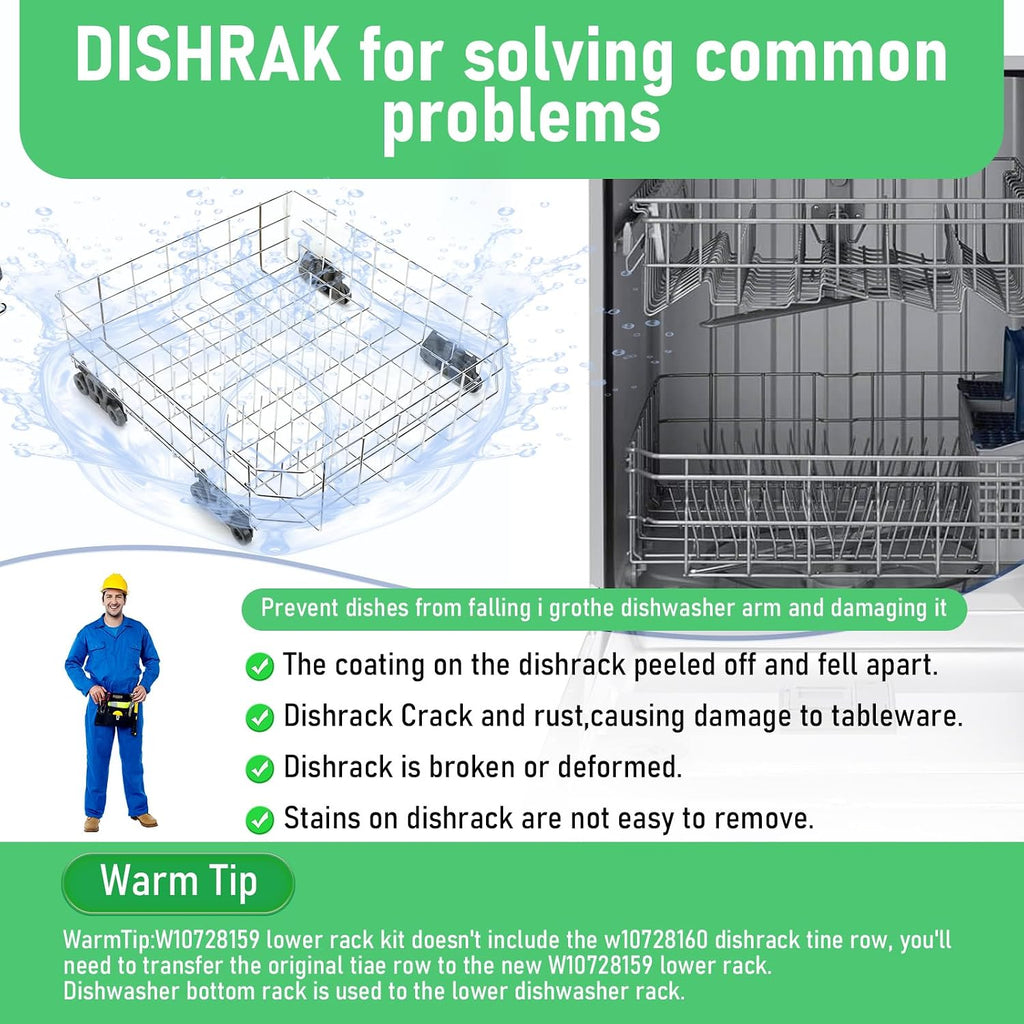 DISHRAK for solving common problems

Prevent dishes from falling i grothe dishwasher arm and damaging it

The coating on the dishrack peeled off and fell apart.

Dishrack Crack and rust,causing damage to tableware.

Dishrack is broken or deformed.

Stains on dishrack are not easy to remove.

Warm Tip

WarmTip:W10728159 lower rack kit doesn't include the w10728160 dishrack tine row, you'll need to transfer the original tiae row to the new W10728159 lower rack.
Dishwasher bottom rack is used to the lower dishwasher rack.